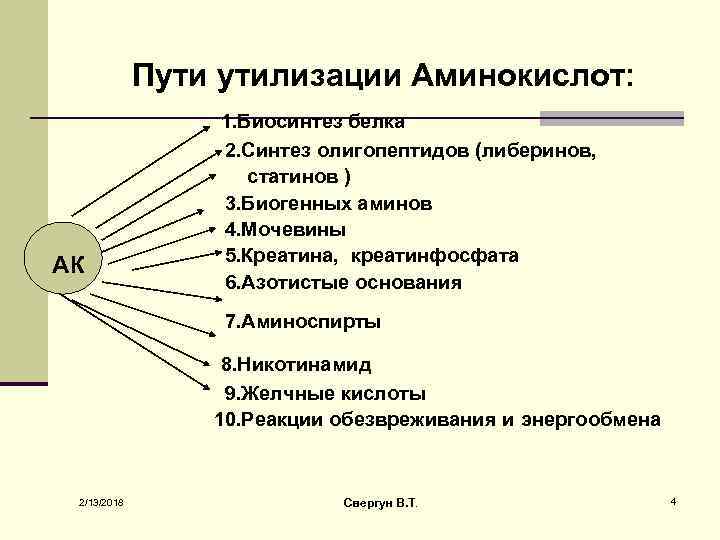 Пути утилизации Аминокислот:

АК

1.Биосинтез белка
2.Синтез олигопептидов (либеринов, статинов )
3.Биогенных аминов
4.Мочевины
5.Креатина, креатинфосфата
6.Азотистые основания
7.Аминоспирты
8.Никотинамид
9.Желчные кислоты
10.Реакции обезвреживания и энергообмена

2/13/2018
Свергун В.Т.
4